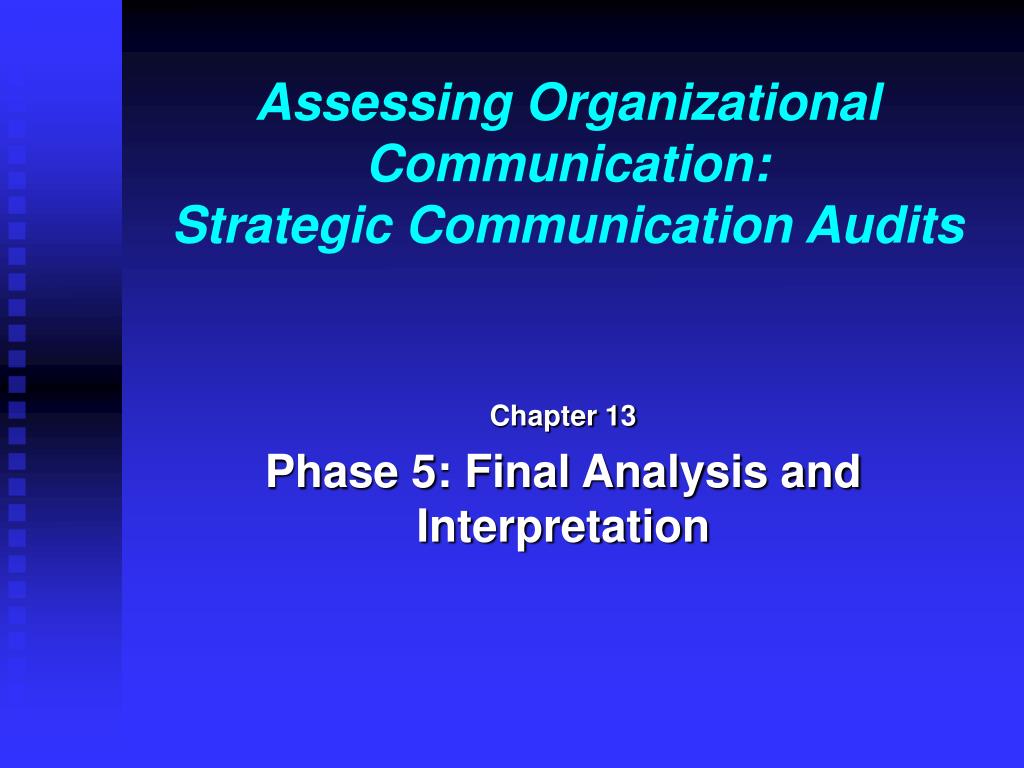 Assessing Organizational Communication:
Strategic Communication Audits

Chapter 13

Phase 5: Final Analysis and Interpretation